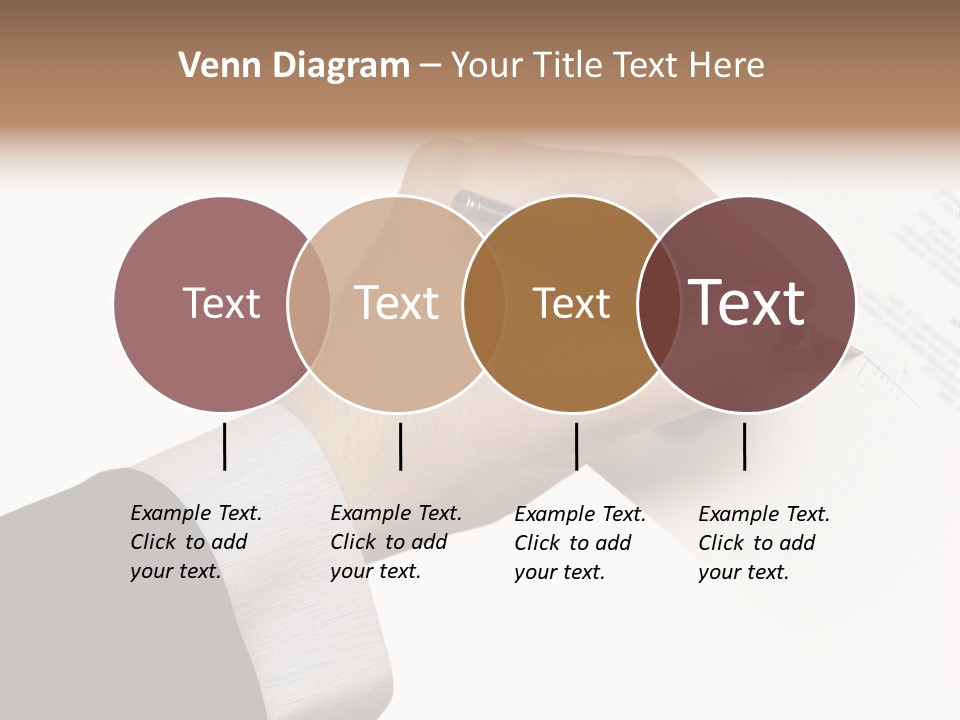 Venn Diagram – Your Title Text Here

Text

Text

Text

Text

Example Text. Click to add your text.

Example Text. Click to add your text.

Example Text. Click to add your text.

Example Text. Click to add your text.